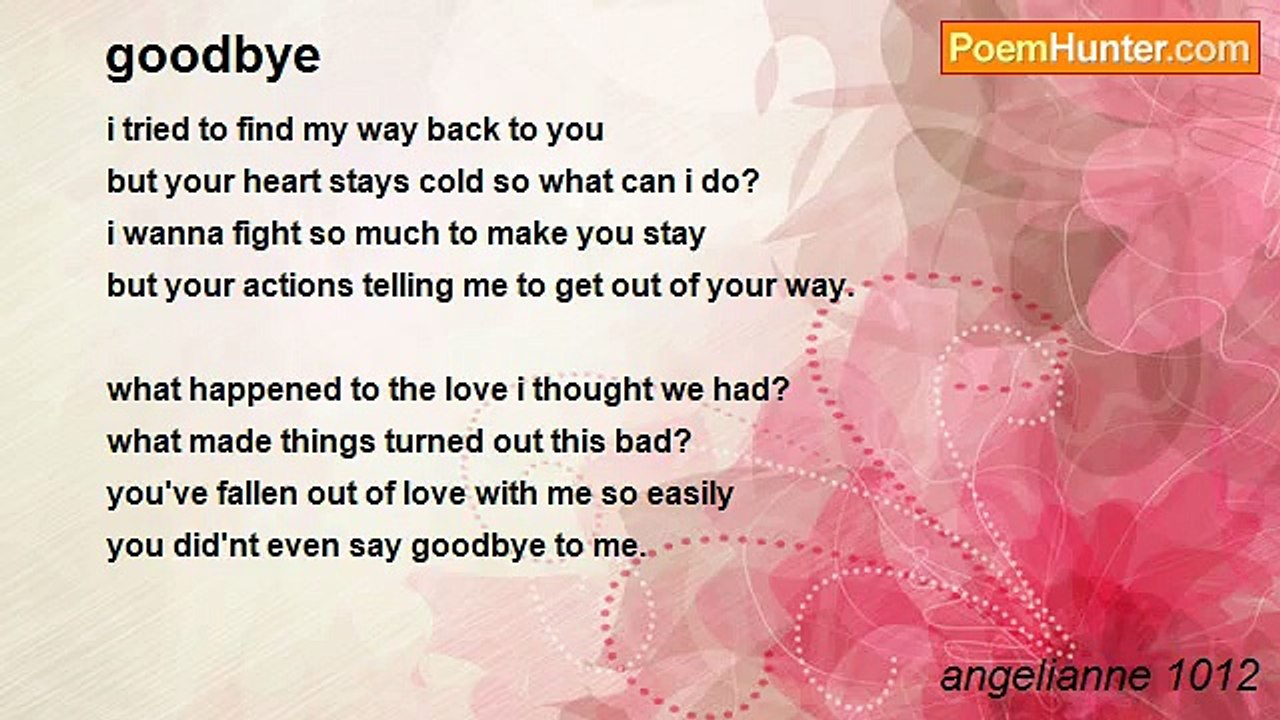 goodbye

PoemHunter.com

i tried to find my way back to you
but your heart stays cold so what can i do?
i wanna fight so much to make you stay
but your actions telling me to get out of your way.

what happened to the love i thought we had?
what made things turned out this bad?
you've fallen out of love with me so easily
you did'nt even say goodbye to me.

angelianne 1012